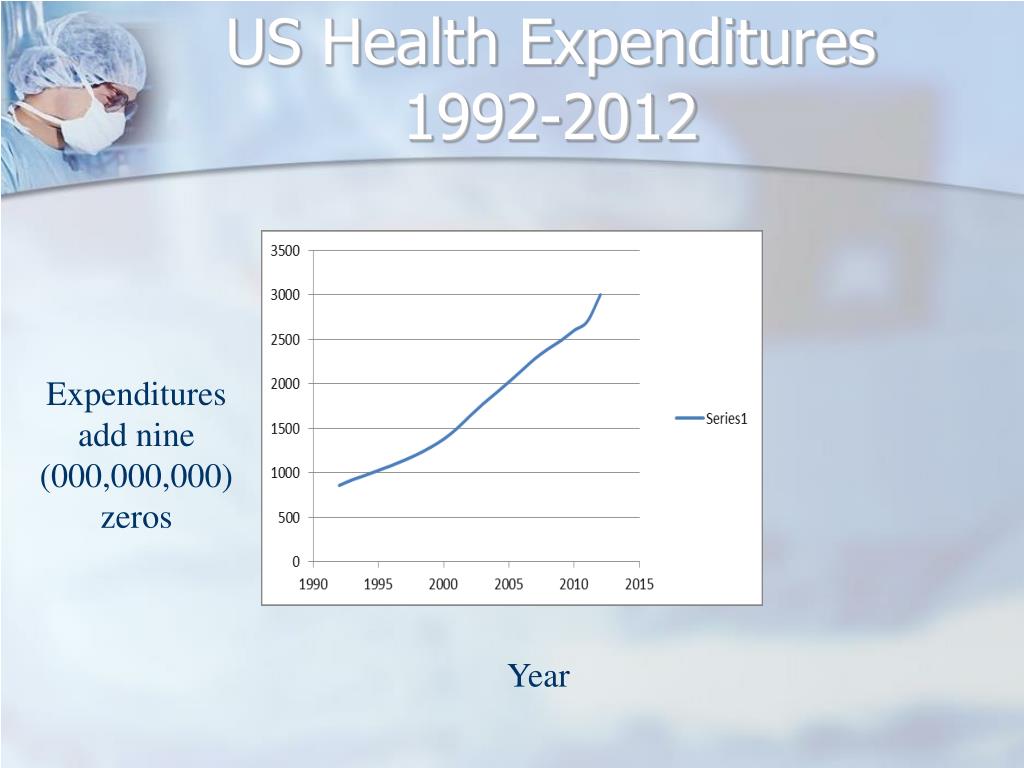 US Health Expenditures 1992-2012

Expenditures add nine (000,000,000) zeros

3500
3000
2500
2000
1500
1000
500
0
1990 1995 2000 2005 2010 2015

Series1

Year